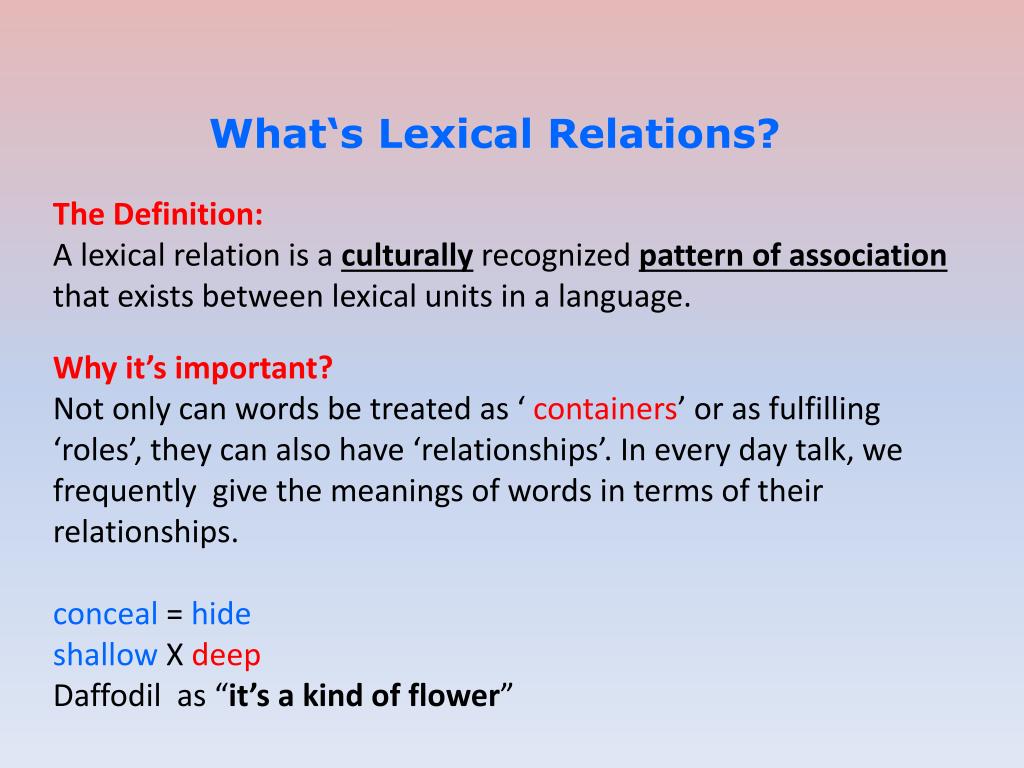 What‘s Lexical Relations?

The Definition:
A lexical relation is a culturally recognized pattern of association that exists between lexical units in a language.

Why it’s important?
Not only can words be treated as ‘ containers’ or as fulfilling ‘roles’, they can also have ‘relationships’. In every day talk, we frequently give the meanings of words in terms of their relationships.

conceal = hide
shallow X deep
Daffodil as “it’s a kind of flower”